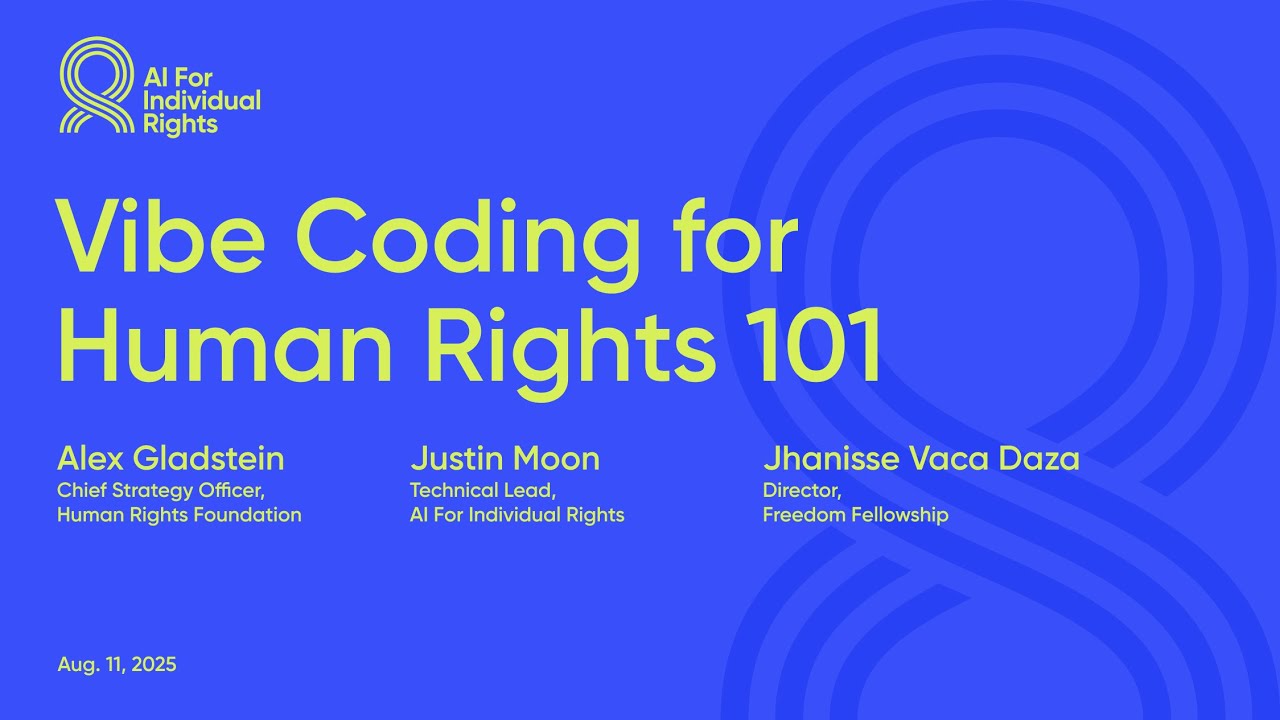 AI For Individual Rights

Vibe Coding for Human Rights 101

Alex Gladstein
Chief Strategy Officer,
Human Rights Foundation

Justin Moon
Technical Lead,
AI For Individual Rights

Jhanisse Vaca Daza
Director,
Freedom Fellowship

Aug. 11, 2025